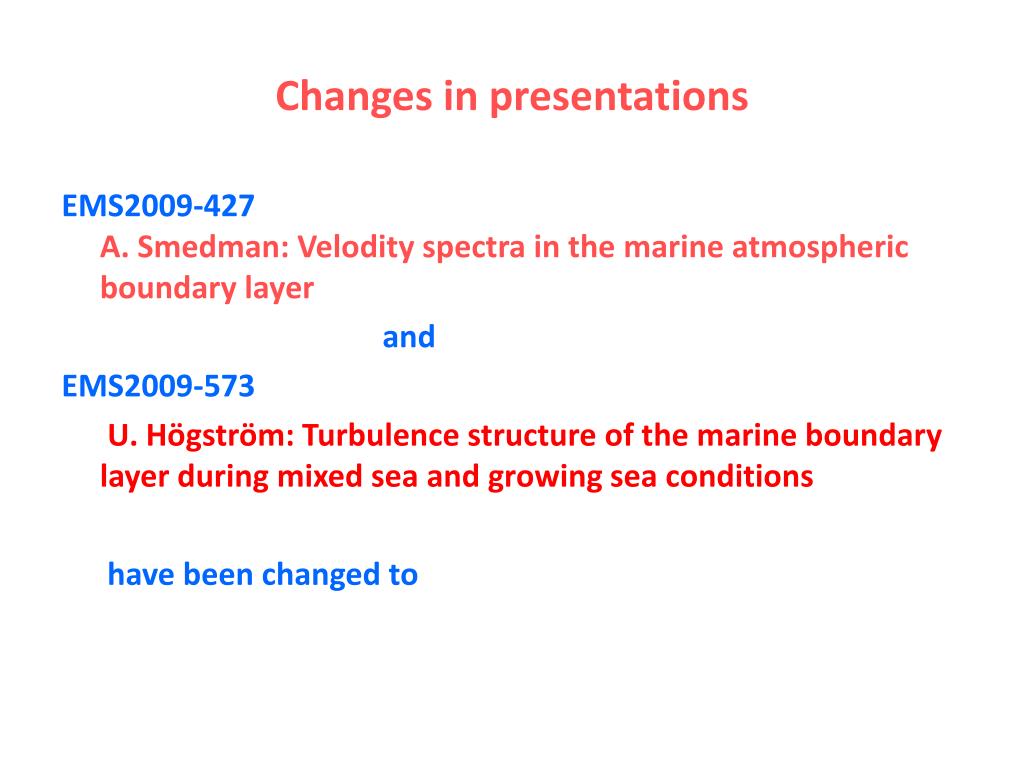 Changes in presentations

EMS2009-427
A. Smedman: Velodity spectra in the marine atmospheric boundary layer

and

EMS2009-573
U. Högström: Turbulence structure of the marine boundary layer during mixed sea and growing sea conditions

have been changed to